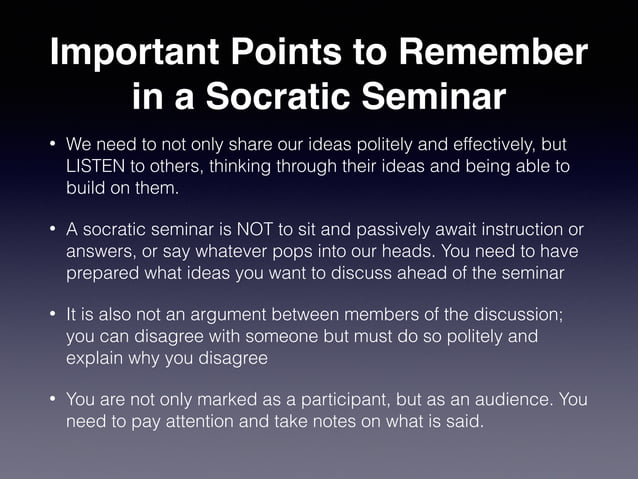 Important Points to Remember in a Socratic Seminar

• We need to not only share our ideas politely and effectively, but LISTEN to others, thinking through their ideas and being able to build on them.

• A socratic seminar is NOT to sit and passively await instruction or answers, or say whatever pops into our heads. You need to have prepared what ideas you want to discuss ahead of the seminar

• It is also not an argument between members of the discussion; you can disagree with someone but must do so politely and explain why you disagree

• You are not only marked as a participant, but as an audience. You need to pay attention and take notes on what is said.